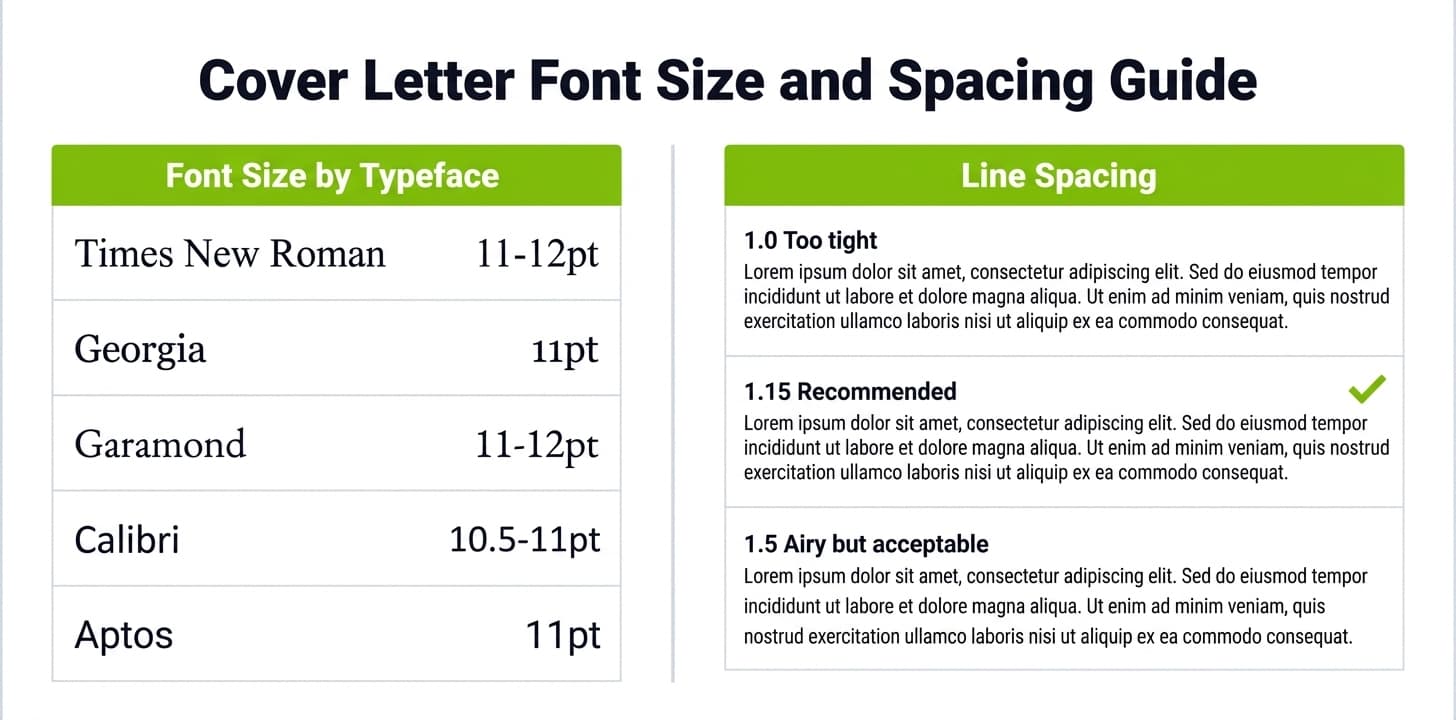 Cover Letter Font Size and Spacing Guide

| Font Size by Typeface | |
|---|---|
| Times New Roman | 11-12pt |
| Georgia | 11pt |
| Garamond | 11-12pt |
| Calibri | 10.5-11pt |
| Aptos | 11pt |

Line Spacing

1.0 Too tight
Lorem ipsum dolor sit amet, consectetur adipiscing elit. Sed do eiusmod tempor incididunt ut labore et dolore magna aliqua. Ut enim ad minim veniam, quis nostrud exercitation ullamco laboris nisi ut aliquip ex ea commodo consequat.

1.15 Recommended
Lorem ipsum dolor sit amet, consectetur adipiscing elit. Sed do eiusmod tempor incididunt ut labore et dolore magna aliqua. Ut enim ad minim veniam, quis nostrud exercitation ullamco laboris nisi ut aliquip ex ea commodo consequat.

1.5 Airy but acceptable
Lorem ipsum dolor sit amet, consectetur adipiscing elit. Sed do eiusmod tempor incididunt ut labore et dolore magna aliqua. Ut enim ad minim veniam, quis nostrud exercitation ullamco laboris nisi ut aliquip ex ea commodo consequat.